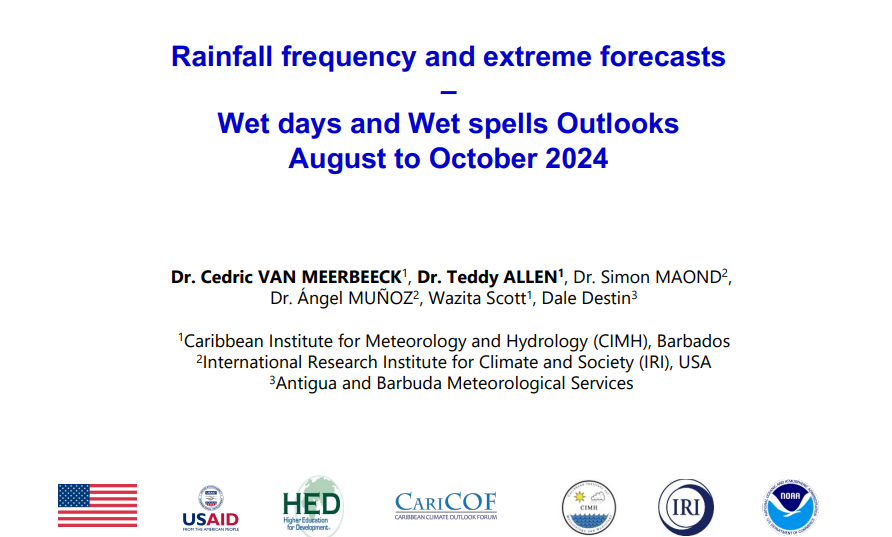 Rainfall frequency and extreme forecasts
–
Wet days and Wet spells Outlooks
August to October 2024

Dr. Cedric VAN MEERBEECK$^1$, Dr. Teddy ALLEN$^1$, Dr. Simon MAOND$^2$, Dr. Ángel MUÑOZ$^2$, Wazita Scott$^1$, Dale Destin$^3$

$^1$Caribbean Institute for Meteorology and Hydrology (CIMH), Barbados
$^2$International Research Institute for Climate and Society (IRI), USA
$^3$Antigua and Barbuda Meteorological Services

USAID FROM THE AMERICAN PEOPLE
HED Higher Education for Development
CARICOF CARIBBEAN CLIMATE OUTLOOK FORUM
CIMH
IRI
NOAA